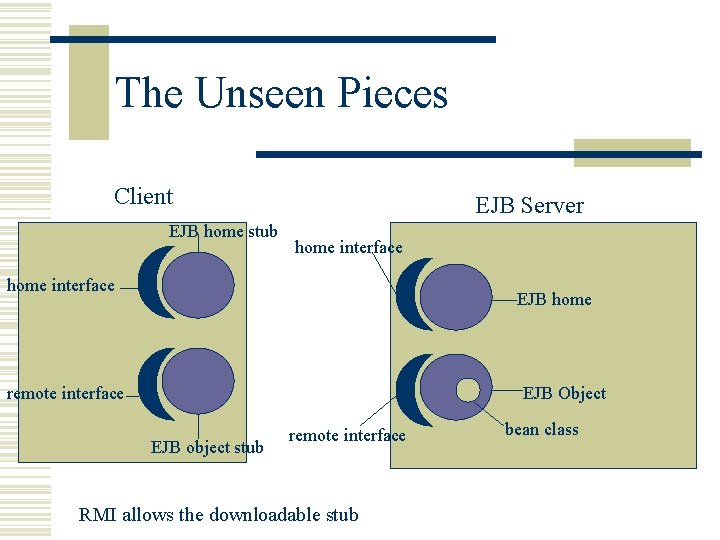 The Unseen Pieces

Client

EJB home stub

home interface

remote interface

EJB object stub

EJB Server

home interface

EJB home

EJB Object

bean class

remote interface

RMI allows the downloadable stub